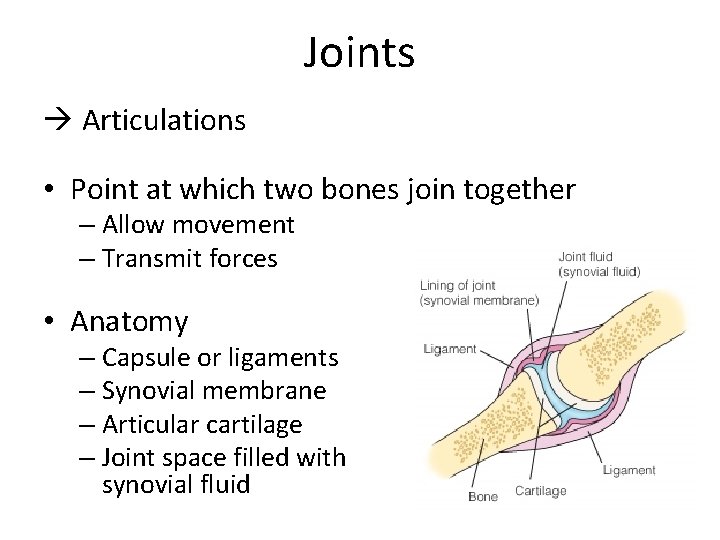 Joints

→ Articulations

• Point at which two bones join together
– Allow movement
– Transmit forces

• Anatomy
– Capsule or ligaments
– Synovial membrane
– Articular cartilage
– Joint space filled with synovial fluid

Joint fluid (synovial fluid)
Lining of joint (synovial membrane)
Ligament
Ligament
Bone
Cartilage